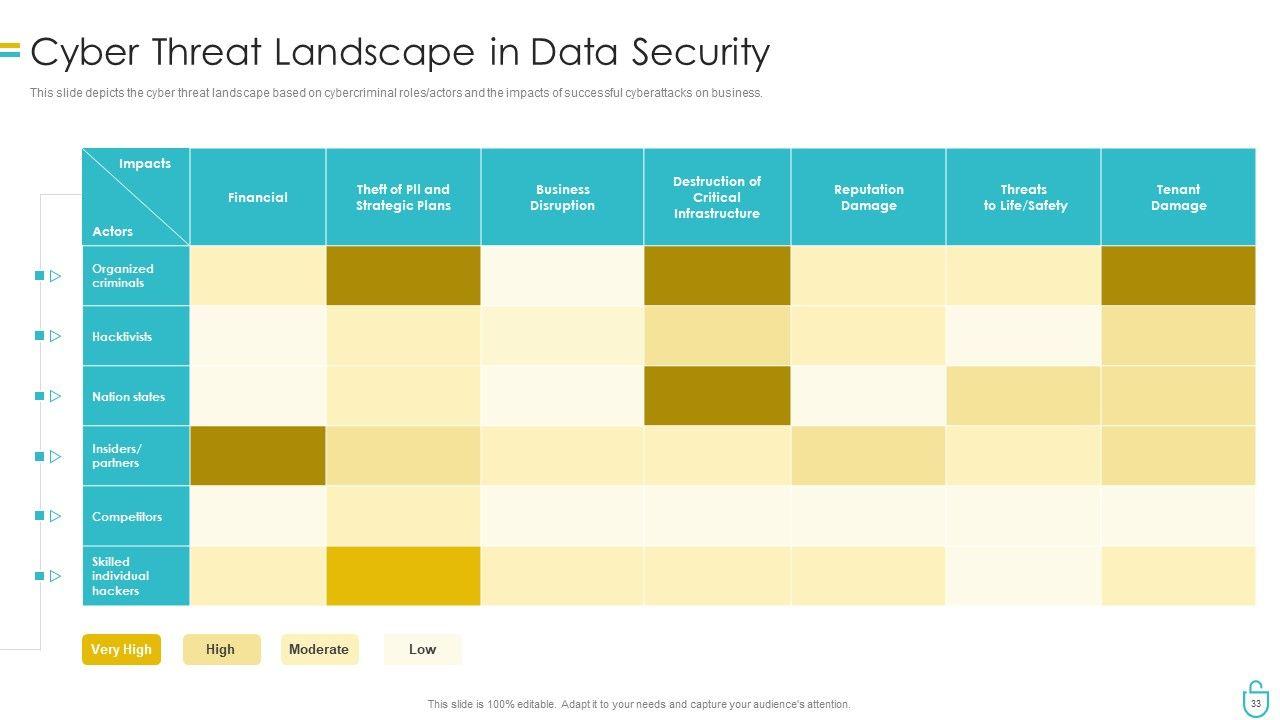 Cyber Threat Landscape in Data Security

This slide depicts the cyber threat landscape based on cybercriminal roles/actors and the impacts of successful cyberattacks on business.

| Impacts / Actors | Financial | Theft of PII and Strategic Plans | Business Disruption | Destruction of Critical Infrastructure | Reputation Damage | Threats to Life/Safety | Tenant Damage |
|---|---|---|---|---|---|---|---|
| Organized criminals | | | | | | | |
| Hacktivists | | | | | | | |
| Nation states | | | | | | | |
| Insiders/ partners | | | | | | | |
| Competitors | | | | | | | |
| Skilled individual hackers | | | | | | | |

Very High High Moderate Low

This slide is 100% editable. Adapt it to your needs and capture your audience's attention.

33